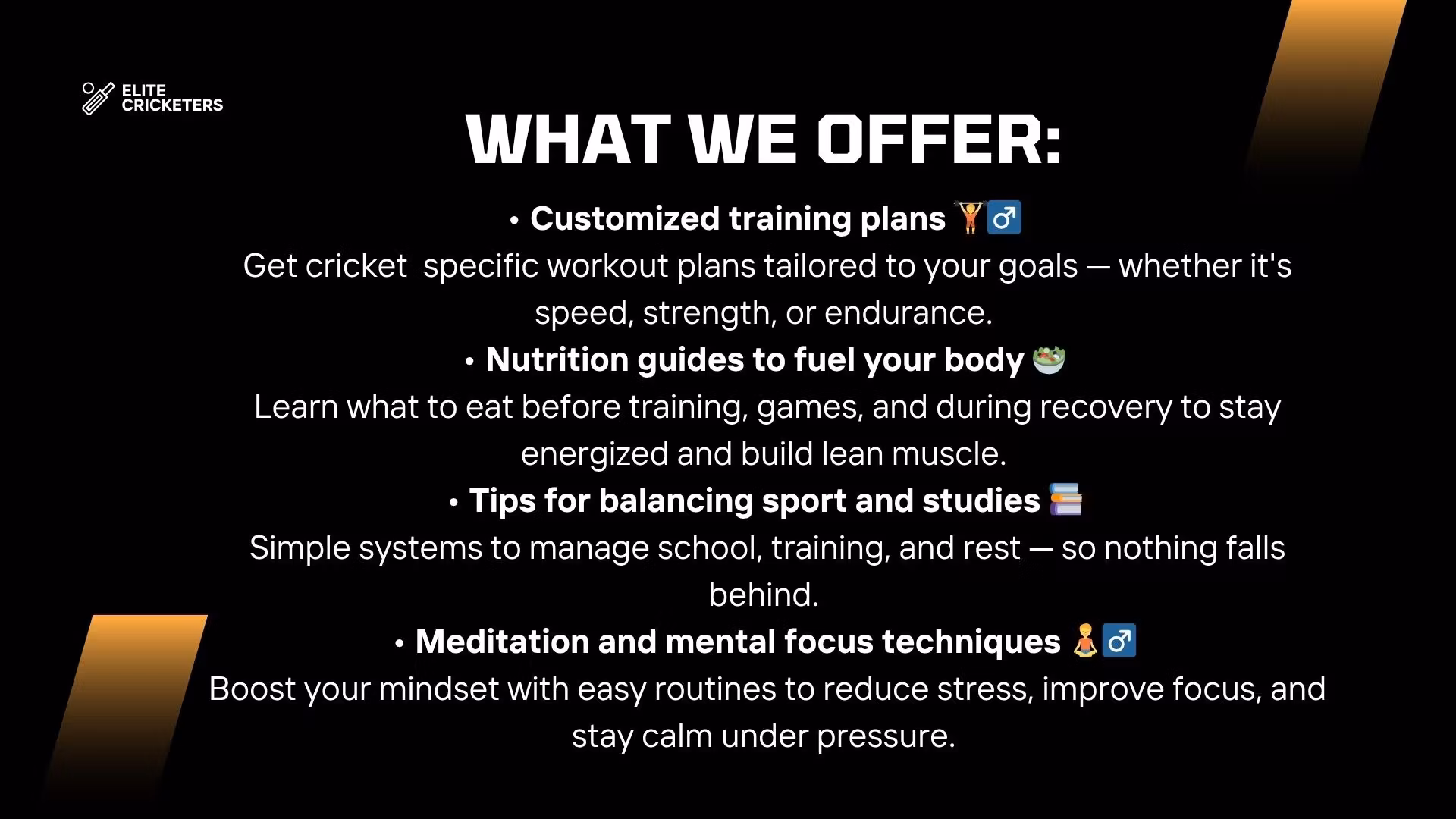 ELITE CRICKETERS

WHAT WE OFFER:

• Customized training plans 🏋️‍♂️
Get cricket  specific workout plans tailored to your goals — whether it's speed, strength, or endurance.

• Nutrition guides to fuel your body 🥗
Learn what to eat before training, games, and during recovery to stay energized and build lean muscle.

• Tips for balancing sport and studies 📚
Simple systems to manage school, training, and rest — so nothing falls behind.

• Meditation and mental focus techniques 🧘‍♂️
Boost your mindset with easy routines to reduce stress, improve focus, and stay calm under pressure.